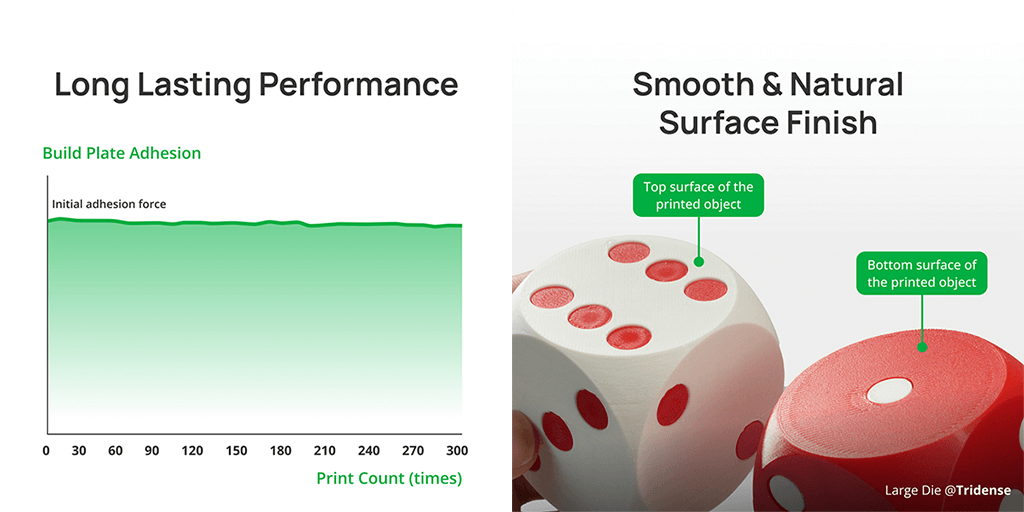 Long Lasting Performance

Build Plate Adhesion

Initial adhesion force

0 30 60 90 120 150 180 210 240 270 300

Print Count (times)

Smooth & Natural Surface Finish

Top surface of the printed object

Bottom surface of the printed object

Large Die @Tridense